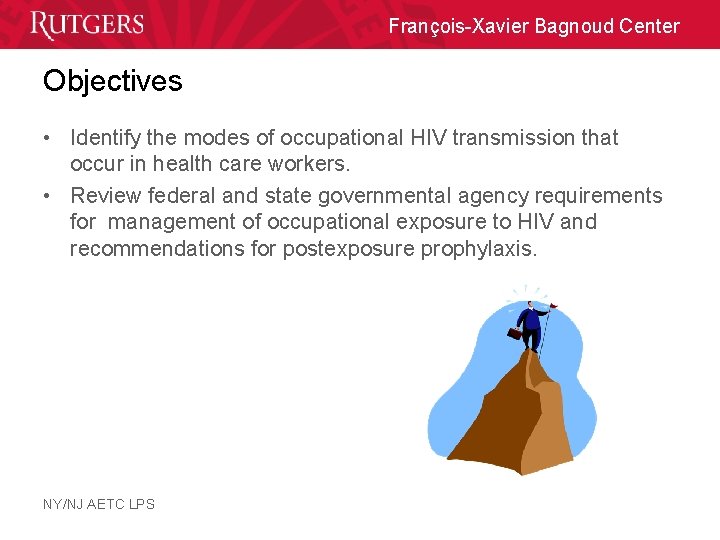 RUTGERS

François-Xavier Bagnoud Center

Objectives

• Identify the modes of occupational HIV transmission that occur in health care workers.

• Review federal and state governmental agency requirements for management of occupational exposure to HIV and recommendations for postexposure prophylaxis.

NY/NJ AETC LPS